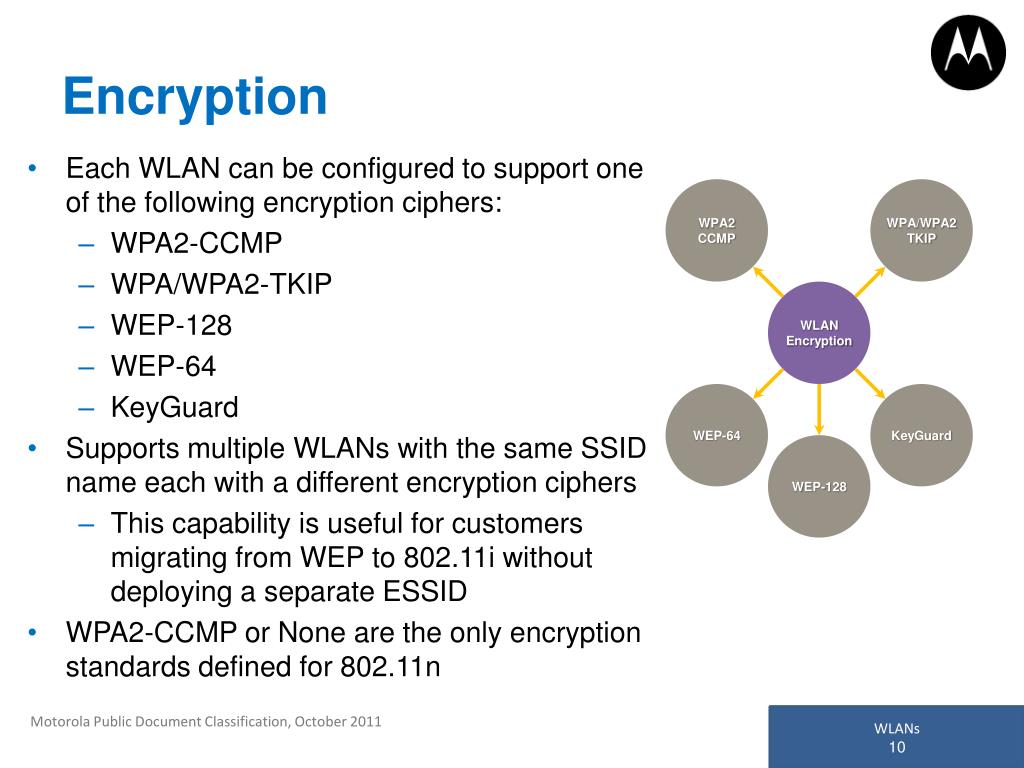 Encryption

• Each WLAN can be configured to support one of the following encryption ciphers:
– WPA2-CCMP
– WPA/WPA2-TKIP
– WEP-128
– WEP-64
– KeyGuard
• Supports multiple WLANs with the same SSID name each with a different encryption ciphers
– This capability is useful for customers migrating from WEP to 802.11i without deploying a separate ESSID
• WPA2-CCMP or None are the only encryption standards defined for 802.11n

WPA2 CCMP
WPA/WPA2 TKIP
WLAN Encryption
WEP-64
KeyGuard
WEP-128

Motorola Public Document Classification, October 2011

WLANs
10